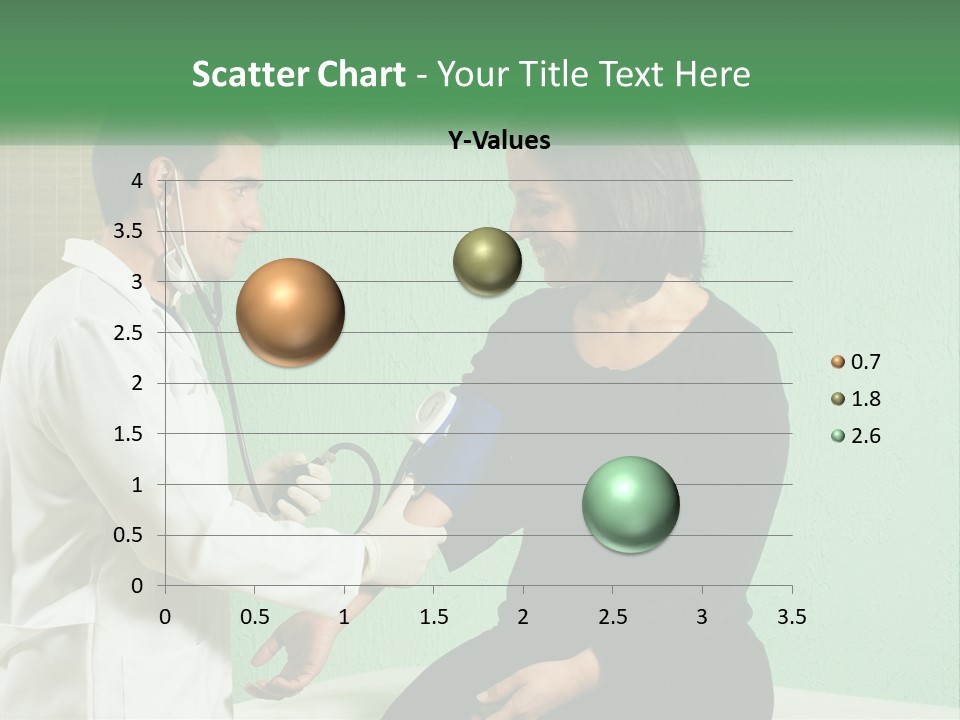 Scatter Chart - Your Title Text Here

Y-Values

4
3.5
3
2.5
2
1.5
1
0.5
0

0 0.5 1 1.5 2 2.5 3 3.5

0.7
1.8
2.6